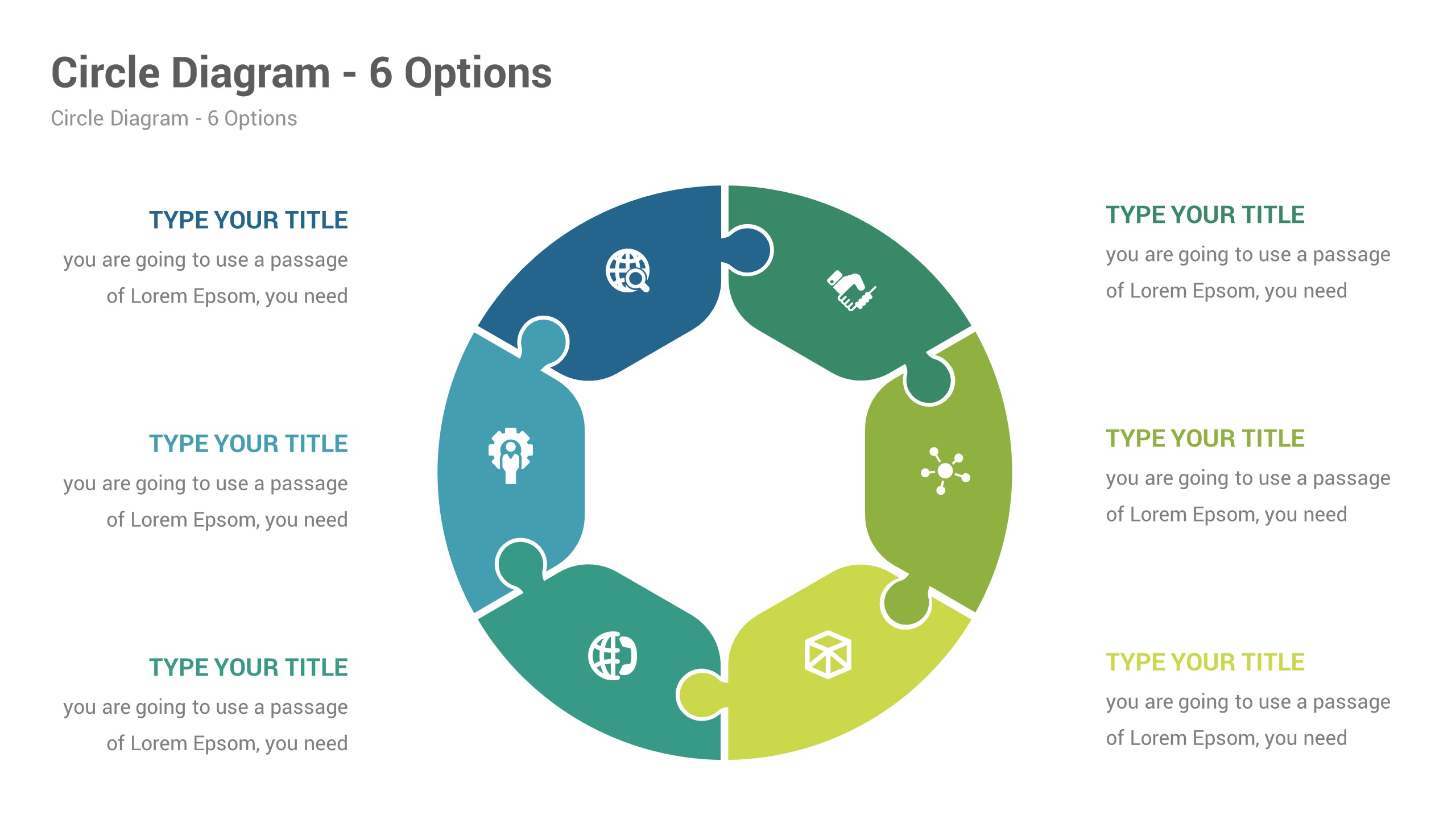 Circle Diagram - 6 Options

Circle Diagram - 6 Options

TYPE YOUR TITLE

you are going to use a passage of Lorem Epsom, you need

TYPE YOUR TITLE

you are going to use a passage of Lorem Epsom, you need

TYPE YOUR TITLE

you are going to use a passage of Lorem Epsom, you need

TYPE YOUR TITLE

you are going to use a passage of Lorem Epsom, you need

TYPE YOUR TITLE

you are going to use a passage of Lorem Epsom, you need

TYPE YOUR TITLE

you are going to use a passage of Lorem Epsom, you need